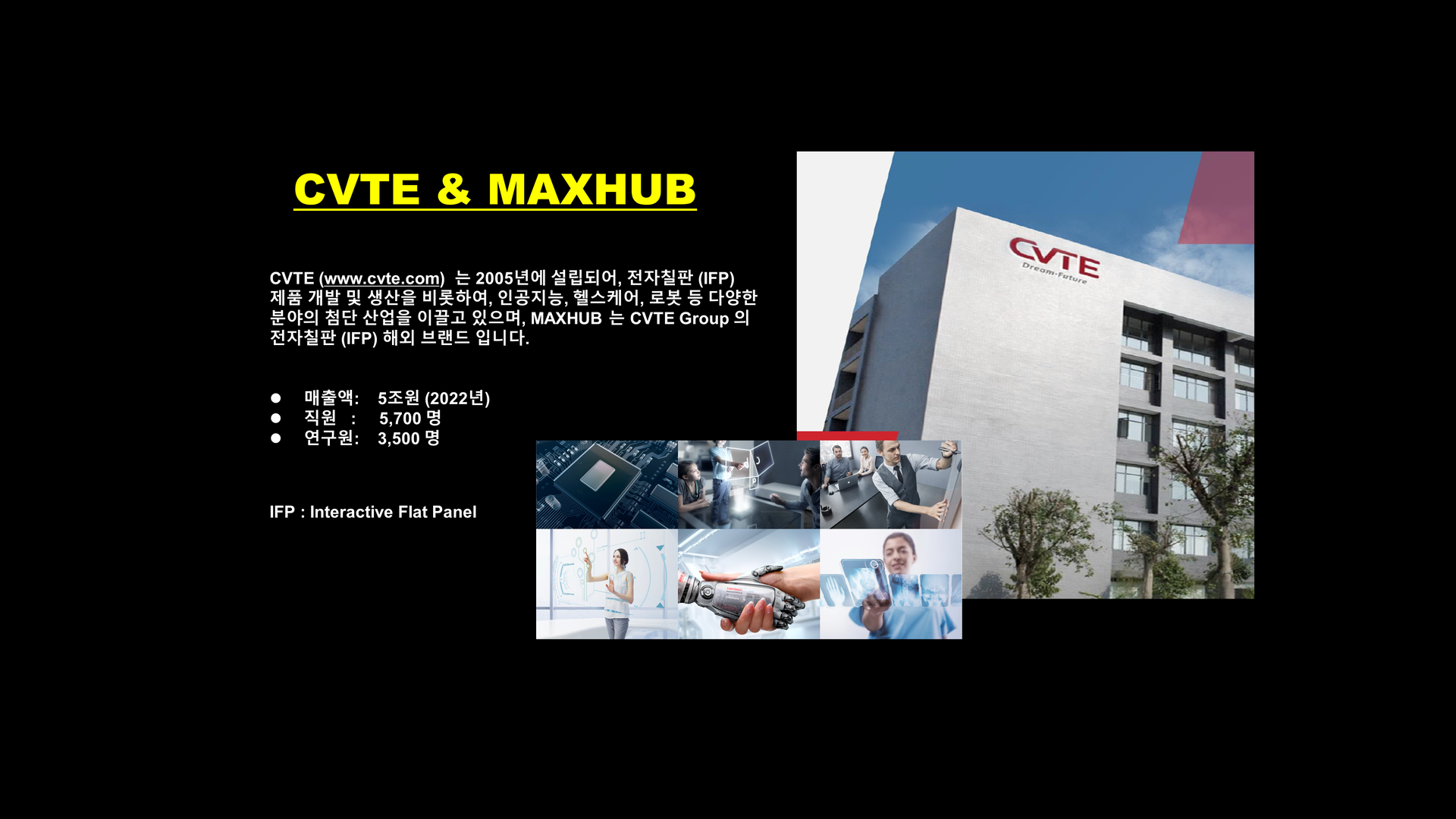 CVTE & MAXHUB

CVTE (www.cvte.com) 는 2005년에 설립되어, 전자칠판 (IFP) 제품 개발 및 생산을 비롯하여, 인공지능, 헬스케어, 로봇 등 다양한 분야의 첨단 산업을 이끌고 있으며, MAXHUB 는 CVTE Group 의 전자칠판 (IFP) 해외 브랜드 입니다.

● 매출액: 5조원 (2022년)
● 직원 : 5,700 명
● 연구원: 3,500 명

IFP : Interactive Flat Panel

CVTE
Dream·Future